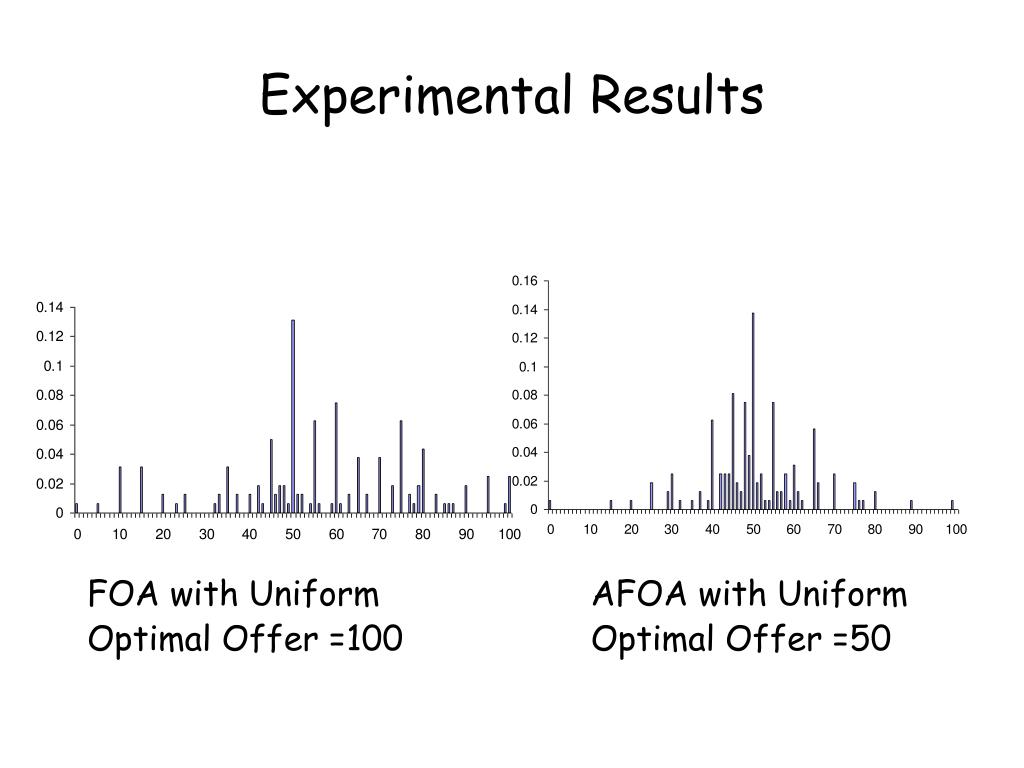 Experimental Results

0.14
0.12
0.1
0.08
0.06
0.04
0.02
0
0 10 20 30 40 50 60 70 80 90 100

0.16
0.14
0.12
0.1
0.08
0.06
0.04
0.02
0
0 10 20 30 40 50 60 70 80 90 100

FOA with Uniform
Optimal Offer =100

AFOA with Uniform
Optimal Offer =50